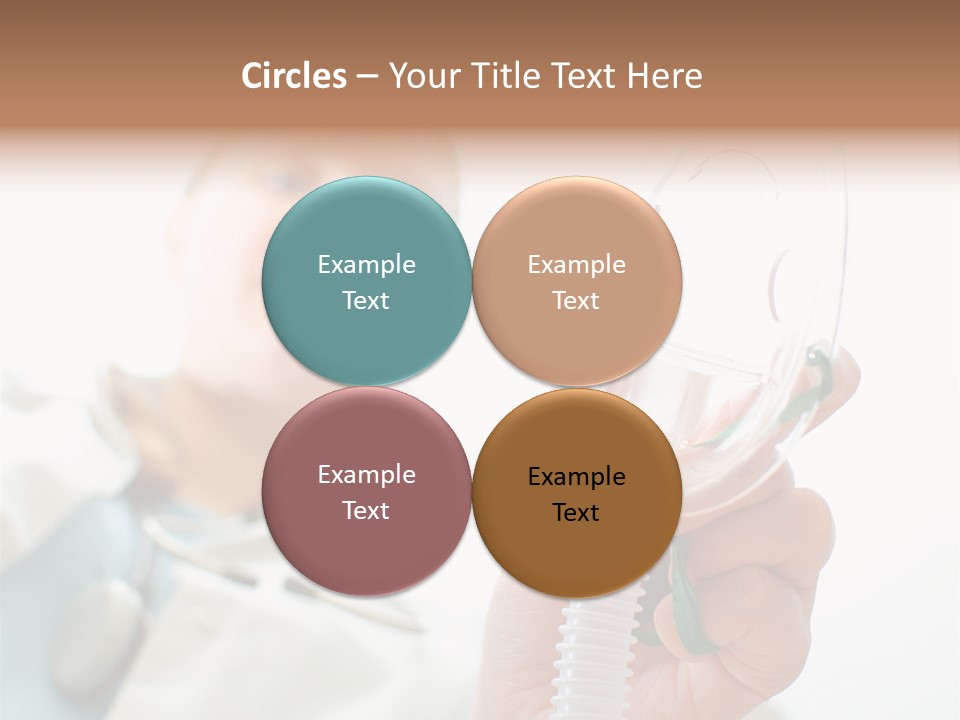 Circles – Your Title Text Here

Example Text

Example Text

Example Text

Example Text